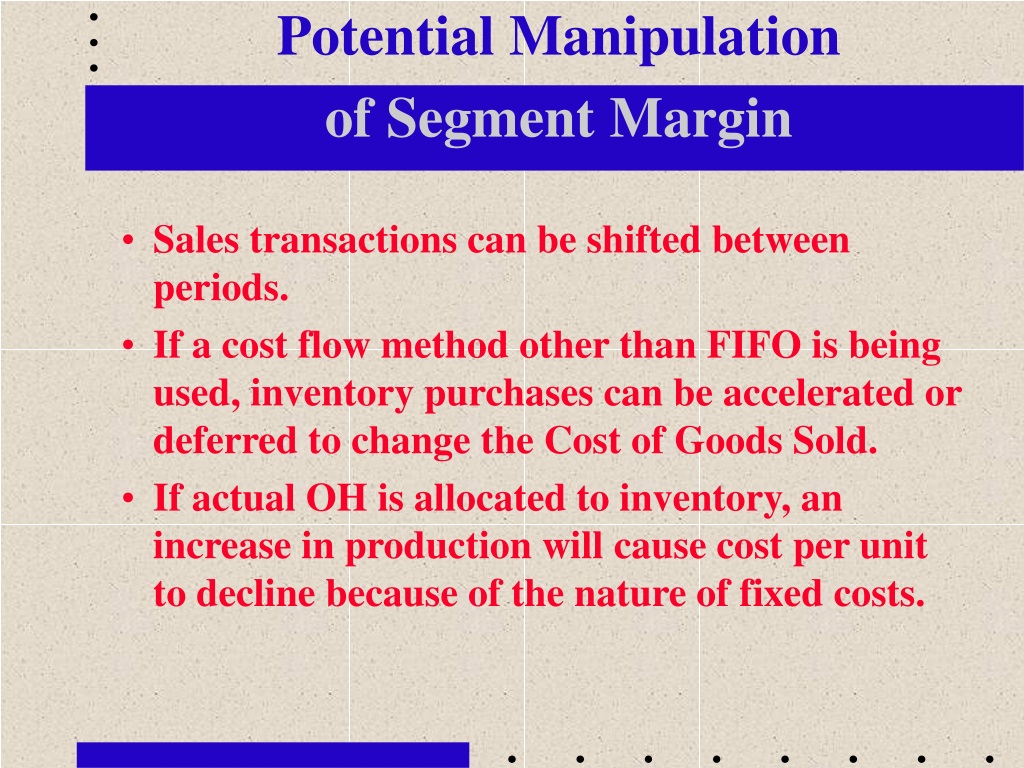 Potential Manipulation
of Segment Margin

• Sales transactions can be shifted between periods.
• If a cost flow method other than FIFO is being used, inventory purchases can be accelerated or deferred to change the Cost of Goods Sold.
• If actual OH is allocated to inventory, an increase in production will cause cost per unit to decline because of the nature of fixed costs.